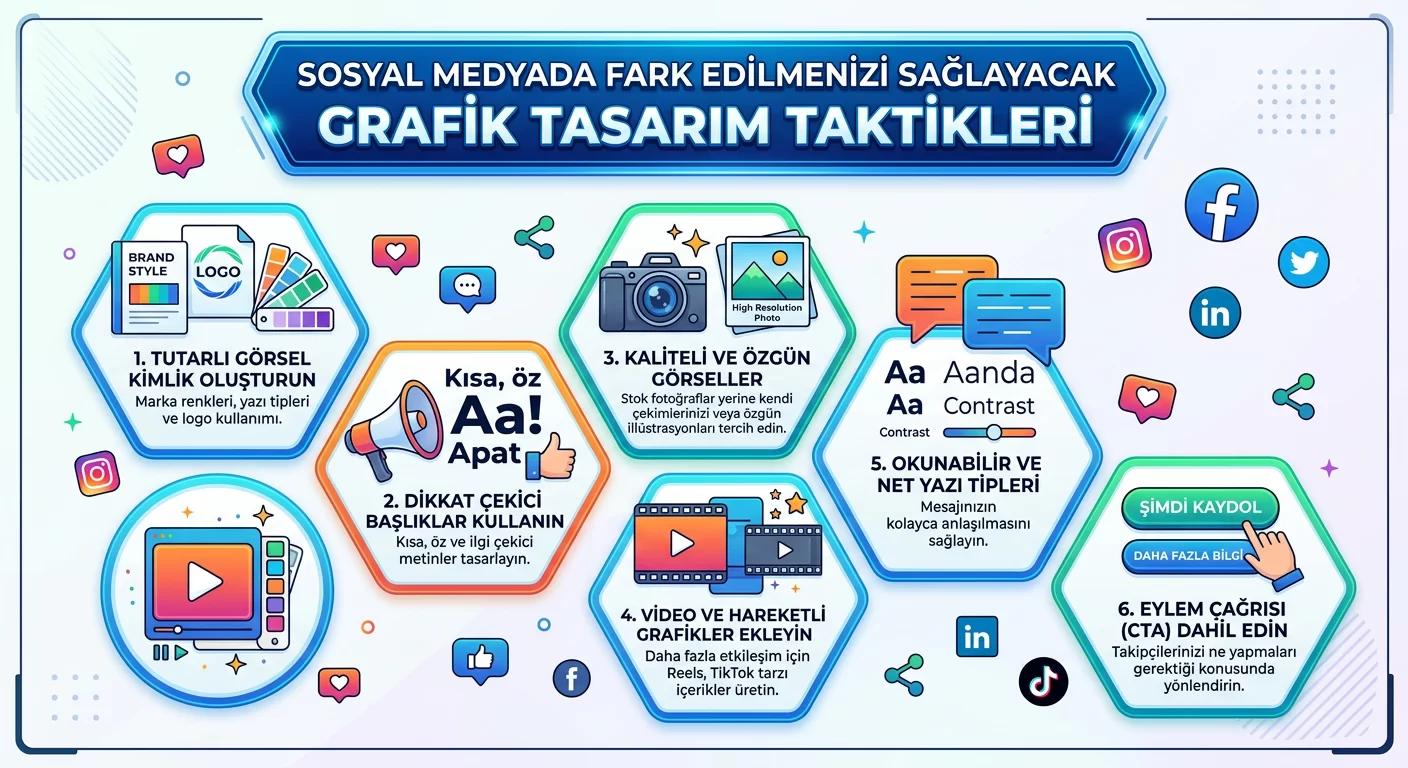 SOSYAL MEDYADA FARK EDİLMENİZİ SAĞLAYACAK
GRAFİK TASARIM TAKTİKLERİ

BRAND STYLE
LOGO

1. TUTARLI GÖRSEL KİMLİK OLUŞTURUN
Marka renkleri, yazı tipleri ve logo kullanımı.

Kısa, öz
Aa!
Apat

2. DİKKAT ÇEKİCİ BAŞLIKLAR KULLANIN
Kısa, öz ve ilgi çekici metinler tasarlayın.

High Resolution Photo

3. KALİTELİ VE ÖZGÜN GÖRSELLER
Stok fotoğraflar yerine kendi çekimlerinizi veya özgün illüstrasyonları tercih edin.

4. VİDEO VE HAREKETLİ GRAFİKLER EKLEYİN
Daha fazla etkileşim için Reels, TikTok tarzı içerikler üretin.

Aa
Aa
Contrast
Aanda
Contrast

5. OKUNABİLİR VE NET YAZI TİPLERİ
Mesajınızın kolayca anlaşılmasını sağlayın.

ŞİMDİ KAYDOL
DAHA FAZLA BİLGİ

6. EYLEM ÇAĞRISI (CTA) DAHİL EDİN
Takipçilerinizi ne yapmaları gerektiği konusunda yönlendirin.